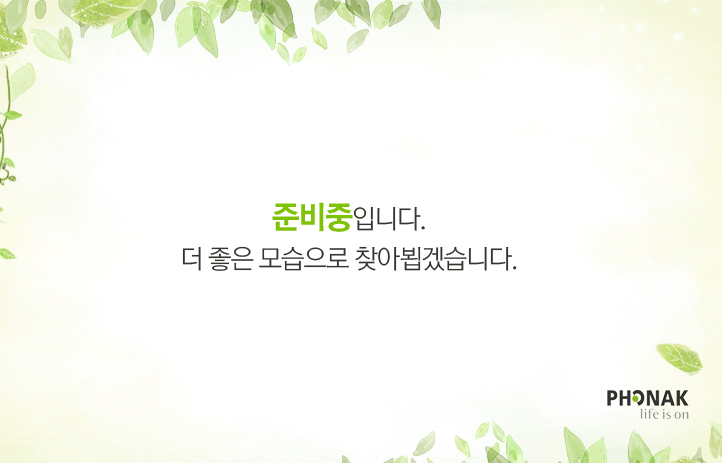 준비중입니다.
더 좋은 모습으로 찾아뵙겠습니다.

PHONAK
life is on